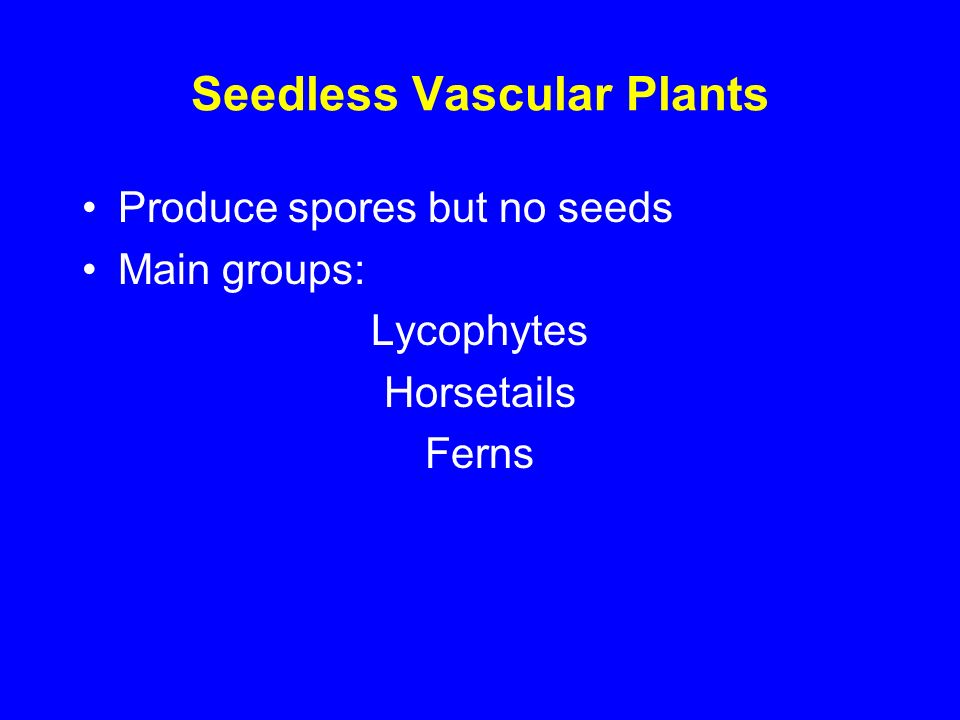 Seedless Vascular Plants

• Produce spores but no seeds
• Main groups:

Lycophytes
Horsetails
Ferns